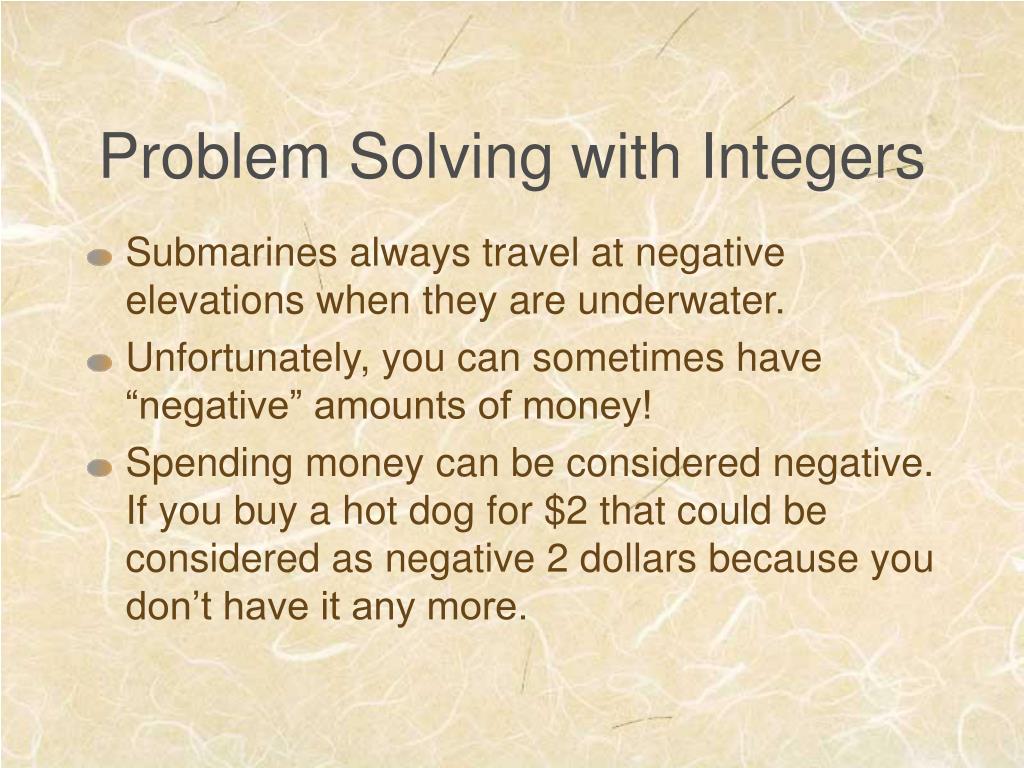 Problem Solving with Integers

Submarines always travel at negative elevations when they are underwater.

Unfortunately, you can sometimes have “negative” amounts of money!

Spending money can be considered negative. If you buy a hot dog for \$2 that could be considered as negative 2 dollars because you don’t have it any more.